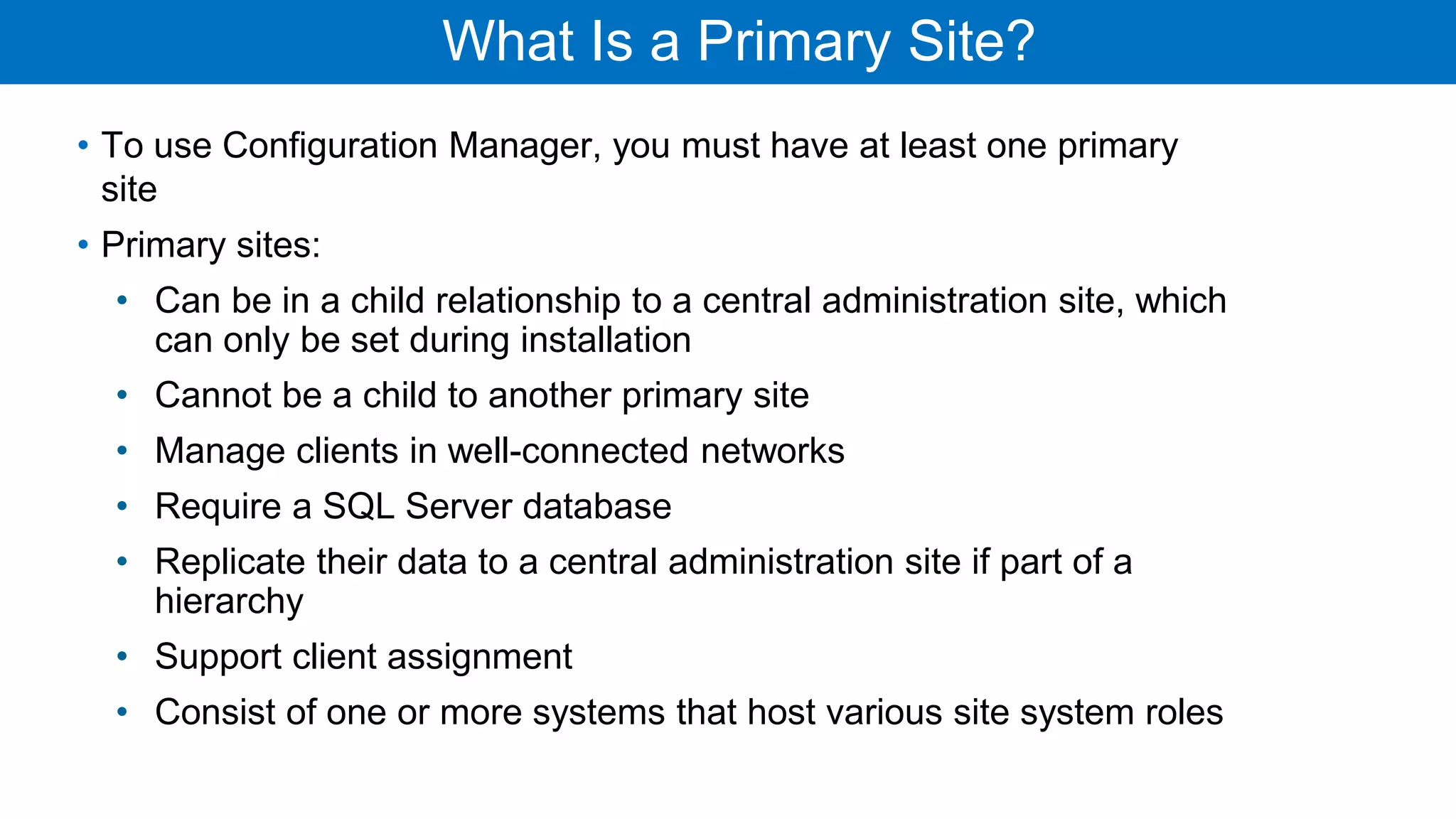 What Is a Primary Site?

• To use Configuration Manager, you must have at least one primary site

• Primary sites:

  • Can be in a child relationship to a central administration site, which can only be set during installation

  • Cannot be a child to another primary site

  • Manage clients in well-connected networks

  • Require a SQL Server database

  • Replicate their data to a central administration site if part of a hierarchy

  • Support client assignment

  • Consist of one or more systems that host various site system roles